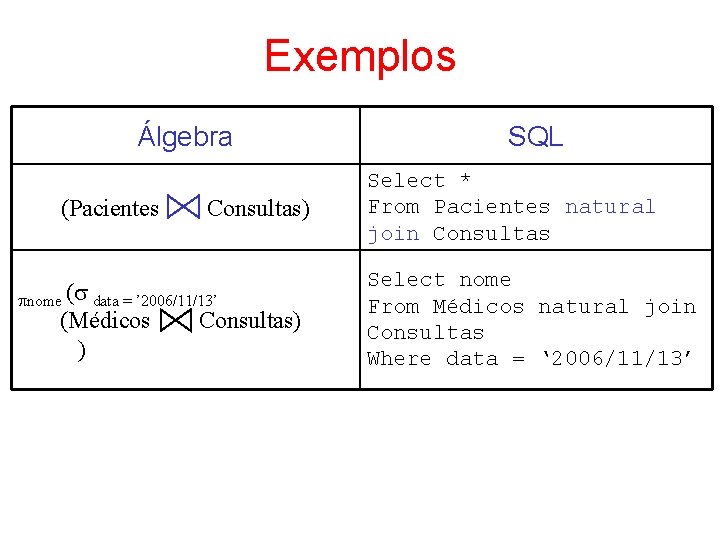 Exemplos

| Álgebra | SQL |
|---|---|
| (Pacientes $\bowtie$ Consultas) | Select * From Pacientes natural join Consultas |
| $\pi_{nome}$ ($\sigma_{data = '2006/11/13'}$ (Médicos $\bowtie$ Consultas) ) | Select nome From Médicos natural join Consultas Where data = ‘2006/11/13’ |